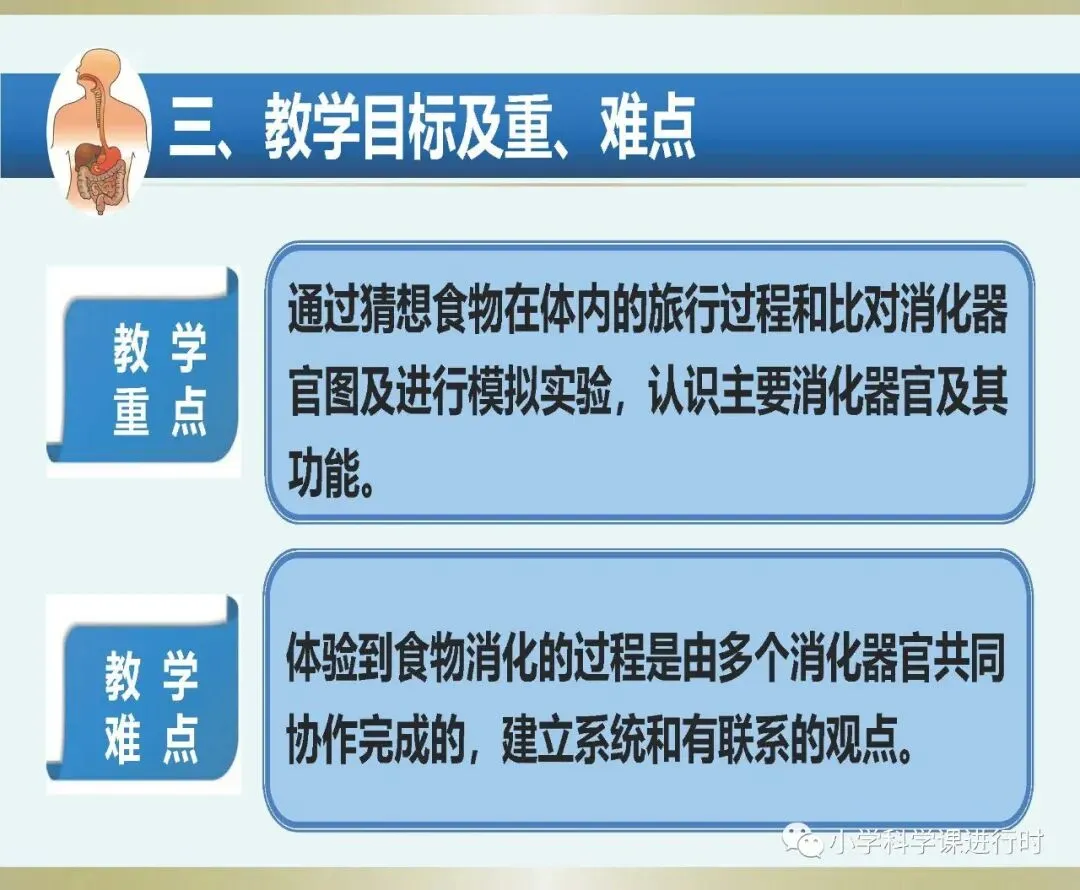 三、教学目标及重、难点

教学重点

通过猜想食物在体内的旅行过程和比对消化器官图及进行模拟实验，认识主要消化器官及其功能。

教学难点

体验到食物消化的过程是由多个消化器官共同协作完成的，建立系统和有联系的观点。

小学科学课进行时